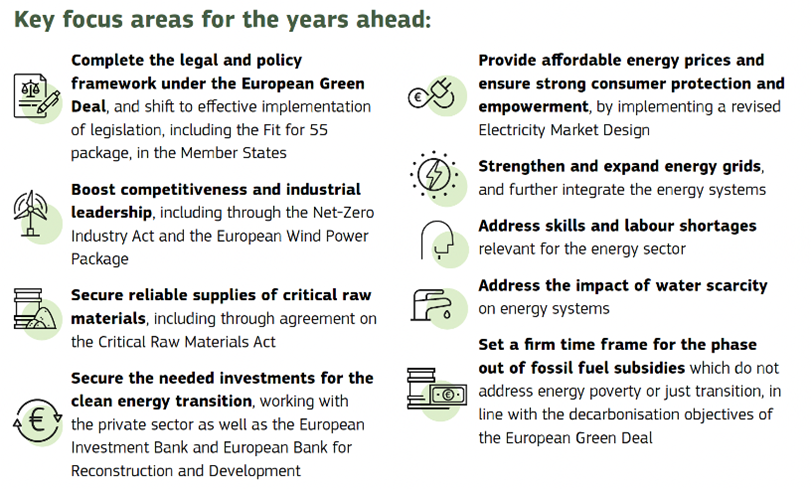 Key focus areas for the years ahead:

Complete the legal and policy framework under the European Green Deal, and shift to effective implementation of legislation, including the Fit for 55 package, in the Member States

Boost competitiveness and industrial leadership, including through the Net-Zero Industry Act and the European Wind Power Package

Secure reliable supplies of critical raw materials, including through agreement on the Critical Raw Materials Act

Secure the needed investments for the clean energy transition, working with the private sector as well as the European Investment Bank and European Bank for Reconstruction and Development

Provide affordable energy prices and ensure strong consumer protection and empowerment, by implementing a revised Electricity Market Design

Strengthen and expand energy grids, and further integrate the energy systems

Address skills and labour shortages relevant for the energy sector

Address the impact of water scarcity on energy systems

Set a firm time frame for the phase out of fossil fuel subsidies which do not address energy poverty or just transition, in line with the decarbonisation objectives of the European Green Deal